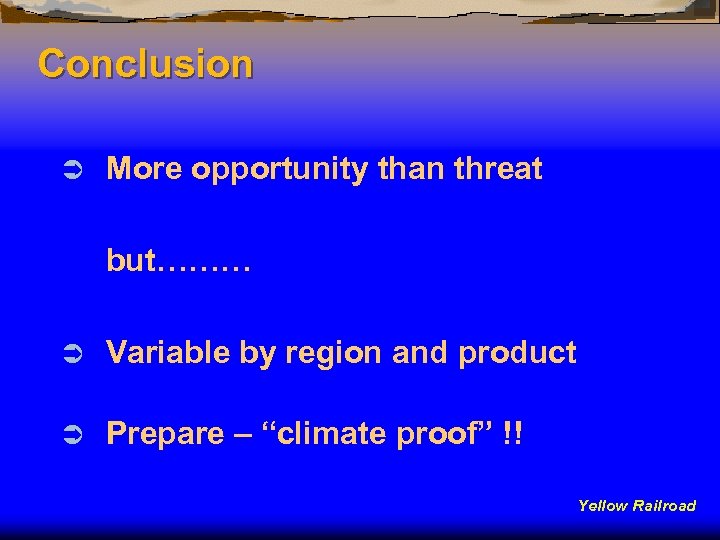 Conclusion

➲ More opportunity than threat

but………

➲ Variable by region and product

➲ Prepare – “climate proof” !!

Yellow Railroad